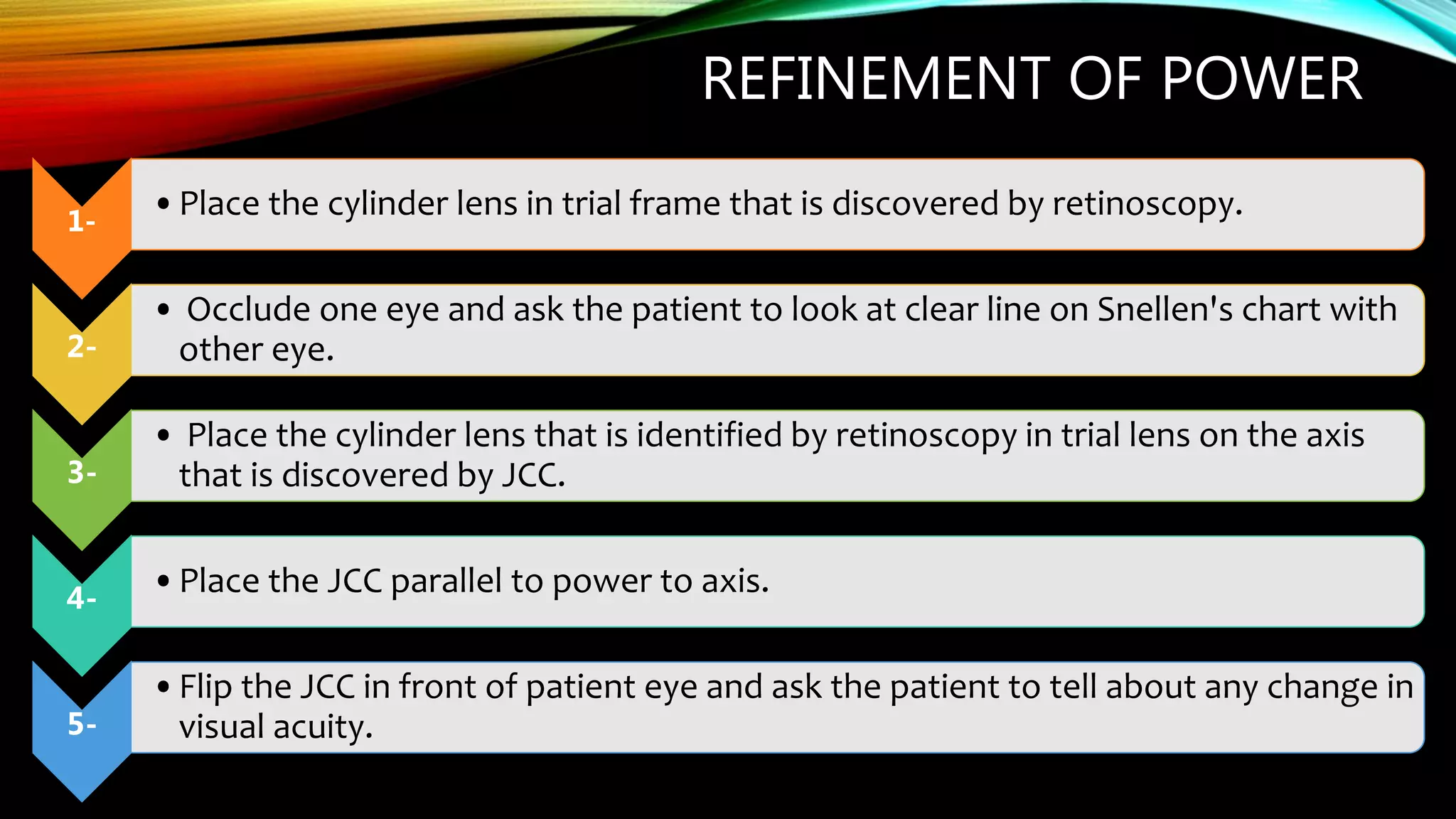 REFINEMENT OF POWER

1-

• Place the cylinder lens in trial frame that is discovered by retinoscopy.

2-

• Occlude one eye and ask the patient to look at clear line on Snellen's chart with other eye.

3-

• Place the cylinder lens that is identified by retinoscopy in trial lens on the axis that is discovered by JCC.

4-

• Place the JCC parallel to power to axis.

5-

• Flip the JCC in front of patient eye and ask the patient to tell about any change in visual acuity.